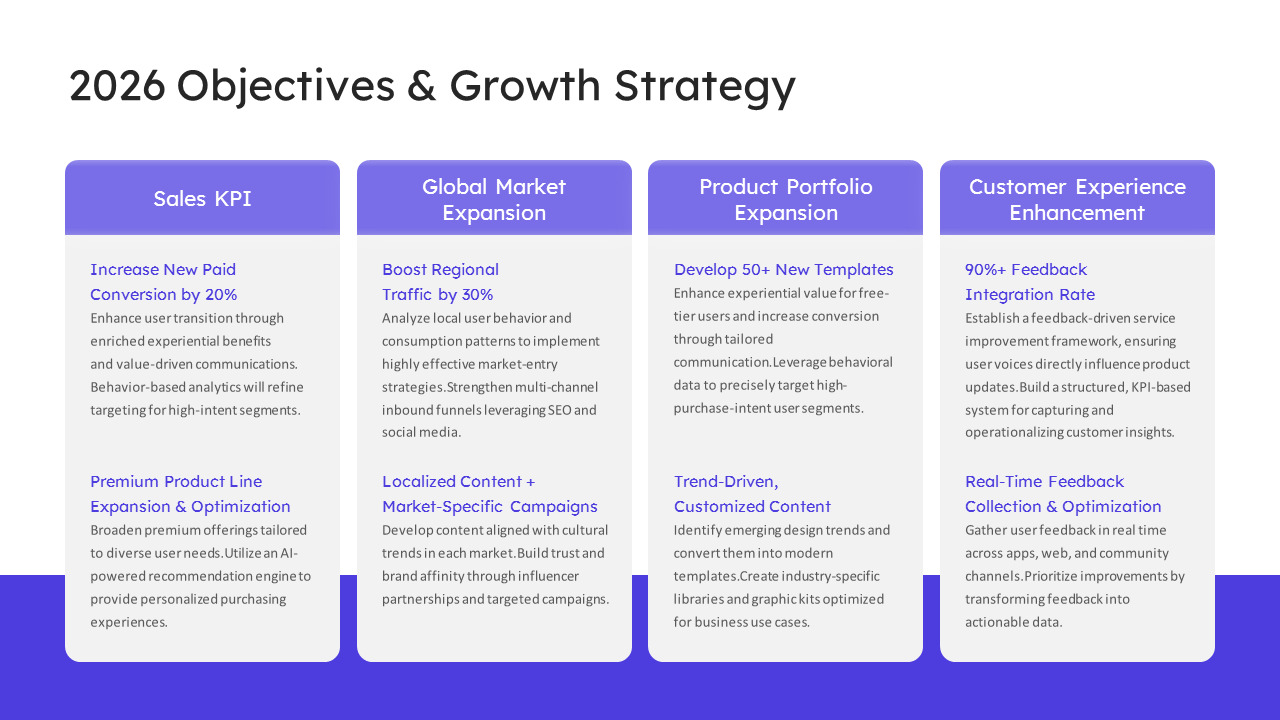 2026 Objectives & Growth Strategy

Sales KPI

Increase New Paid Conversion by 20%

Enhance user transition through enriched experiential benefits and value-driven communications. Behavior-based analytics will refine targeting for high-intent segments.

Premium Product Line Expansion & Optimization

Broaden premium offerings tailored to diverse user needs.Utilize an AI-powered recommendation engine to provide personalized purchasing experiences.

Global Market Expansion

Boost Regional Traffic by 30%

Analyze local user behavior and consumption patterns to implement highly effective market-entry strategies.Strengthen multi-channel inbound funnels leveraging SEO and social media.

Localized Content + Market-Specific Campaigns

Develop content aligned with cultural trends in each market.Build trust and brand affinity through influencer partnerships and targeted campaigns.

Product Portfolio Expansion

Develop 50+ New Templates

Enhance experiential value for free-tier users and increase conversion through tailored communication.Leverage behavioral data to precisely target high-purchase-intent user segments.

Trend-Driven, Customized Content

Identify emerging design trends and convert them into modern templates.Create industry-specific libraries and graphic kits optimized for business use cases.

Customer Experience Enhancement

90%+ Feedback Integration Rate

Establish a feedback-driven service improvement framework, ensuring user voices directly influence product updates.Build a structured, KPI-based system for capturing and operationalizing customer insights.

Real-Time Feedback Collection & Optimization

Gather user feedback in real time across apps, web, and community channels.Prioritize improvements by transforming feedback into actionable data.